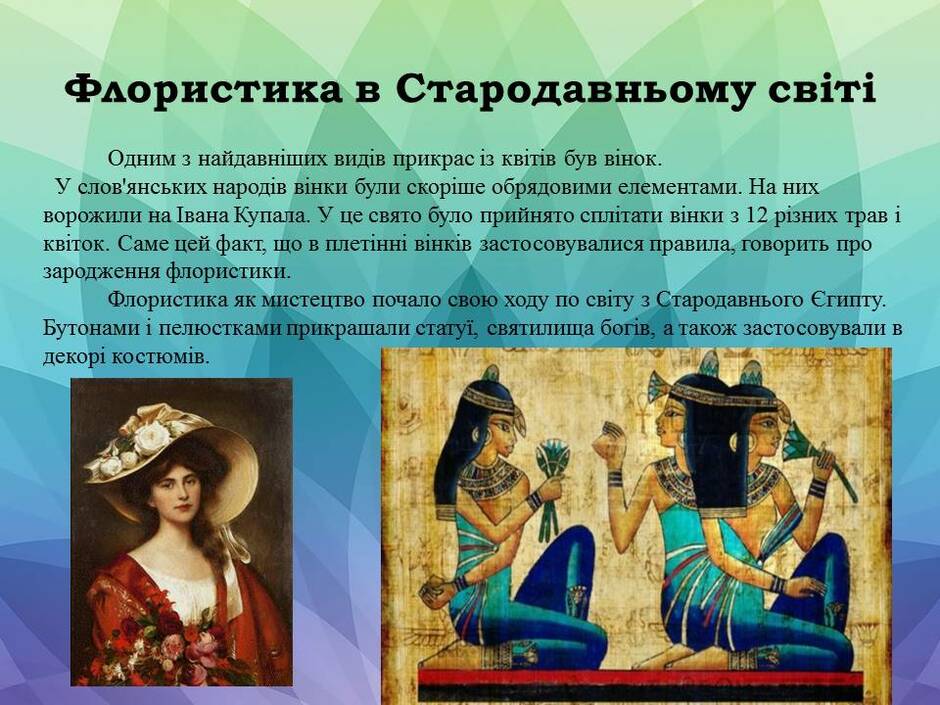 Флористика в Стародавньому світі

Одним з найдавніших видів прикрас із квітів був вінок.
У слов'янських народів вінки були скоріше обрядовими елементами. На них ворожили на Івана Купала. У це свято було прийнято сплітати вінки з 12 різних трав і квіток. Саме цей факт, що в плетінні вінків застосовувалися правила, говорить про зародження флористики.

Флористика як мистецтво почало свою ходу по світу з Стародавнього Єгипту. Бутонами і пелюстками прикрашали статуї, святилища богів, а також застосовували в декорі костюмів.